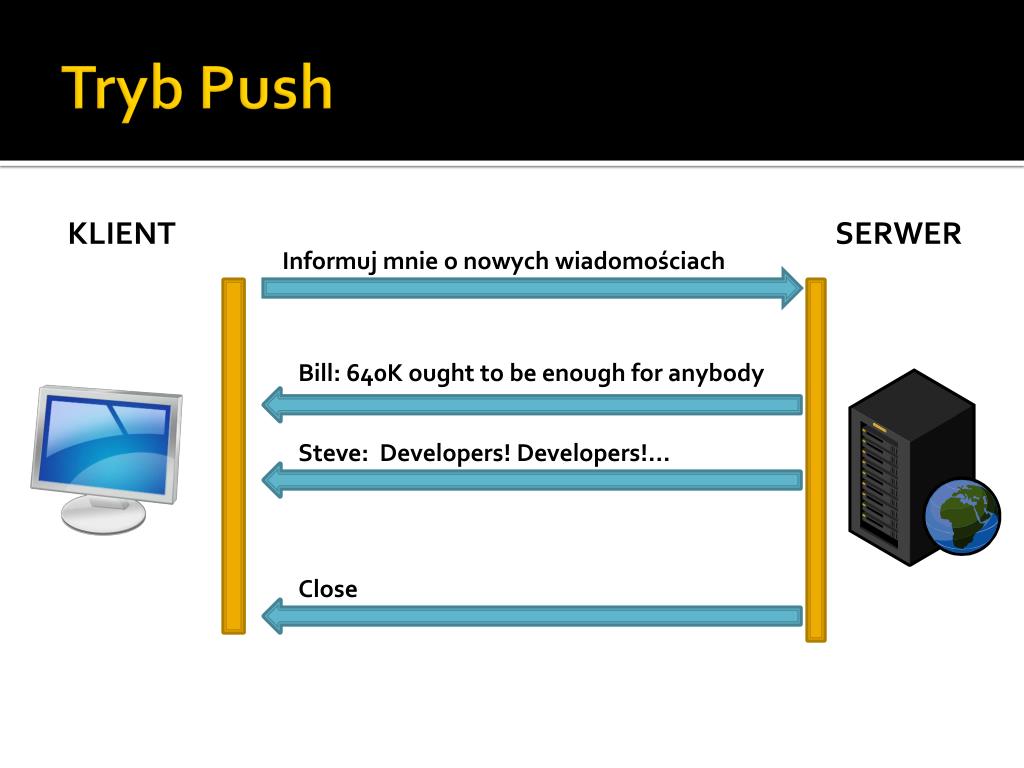 Tryb Push

KLIENT

SERWER

Informuj mnie o nowych wiadomościach

Bill: 640K ought to be enough for anybody

Steve: Developers! Developers!…

Close